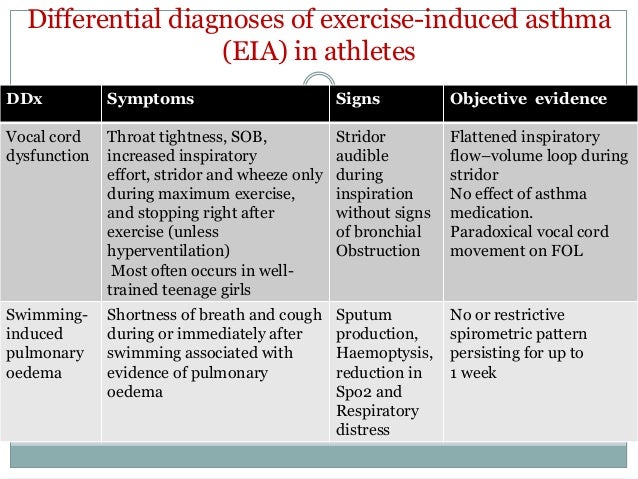 Differential diagnoses of exercise-induced asthma (EIA) in athletes

| DDx | Symptoms | Signs | Objective evidence |
|---|---|---|---|
| Vocal cord dysfunction | Throat tightness, SOB, increased inspiratory effort, stridor and wheeze only during maximum exercise, and stopping right after exercise (unless hyperventilation) Most often occurs in well-trained teenage girls | Stridor audible during inspiration without signs of bronchial Obstruction | Flattened inspiratory flow–volume loop during stridor No effect of asthma medication. Paradoxical vocal cord movement on FOL |
| Swimming-induced pulmonary oedema | Shortness of breath and cough during or immediately after swimming associated with evidence of pulmonary oedema | Sputum production, Haemoptysis, reduction in Spo2 and Respiratory distress | No or restrictive spirometric pattern persisting for up to 1 week |